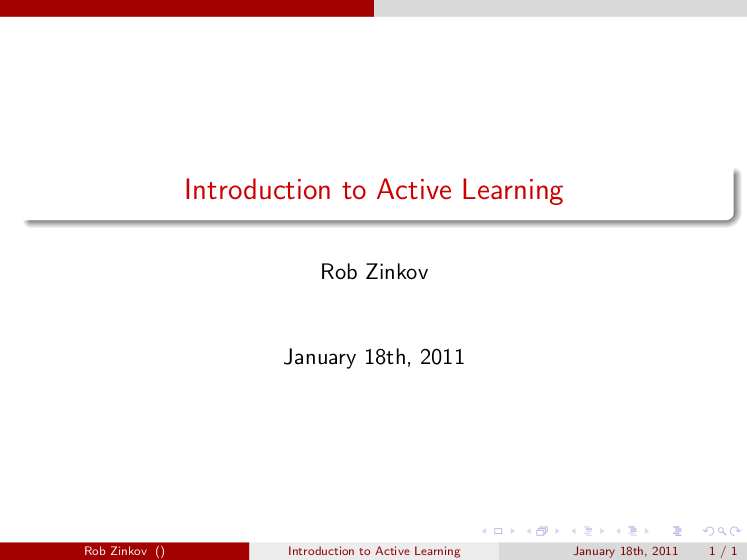 Introduction to Active Learning

Rob Zinkov

January 18th, 2011

Rob Zinkov () Introduction to Active Learning January 18th, 2011 1 / 1